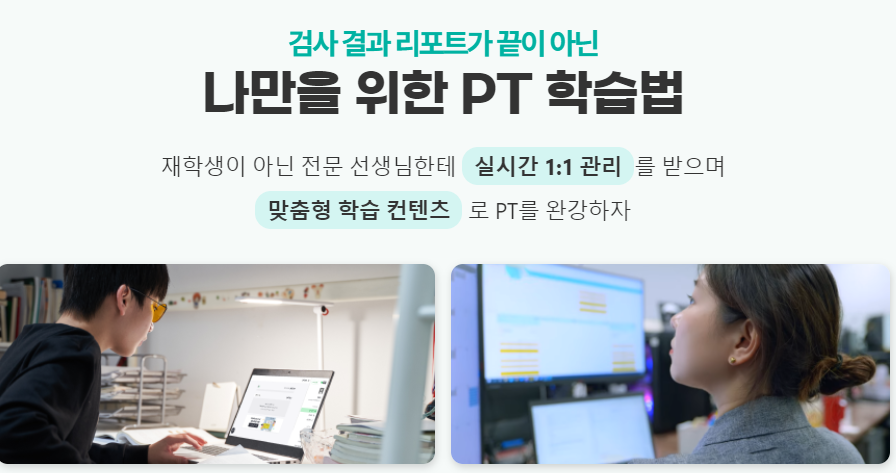 검사 결과 리포트가 끝이 아닌
나만을 위한 PT 학습법

재학생이 아닌 전문 선생님한테 실시간 1:1 관리 를 받으며
맞춤형 학습 컨텐츠 로 PT를 완강하자